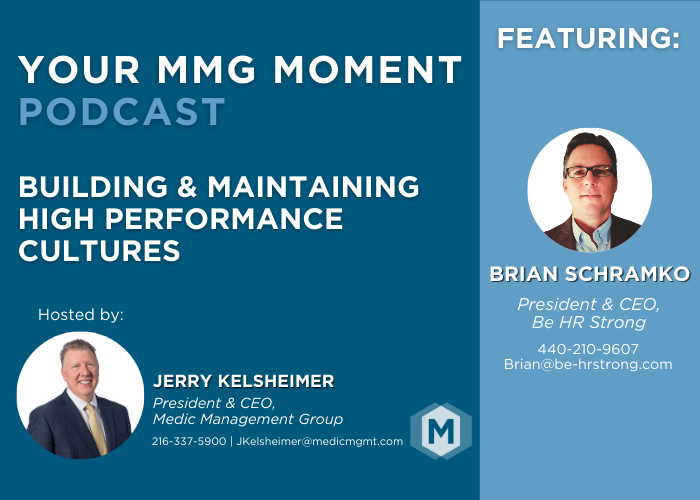 YOUR MMG MOMENT
PODCAST

BUILDING & MAINTAINING HIGH PERFORMANCE CULTURES

Hosted by:

JERRY KELSHEIMER
President & CEO,
Medic Management Group
216-337-5900 | JKelsheimer@medicmgmt.com

M

FEATURING:

BRIAN SCHRAMKO
President & CEO,
Be HR Strong
440-210-9607
Brian@be-hrstrong.com